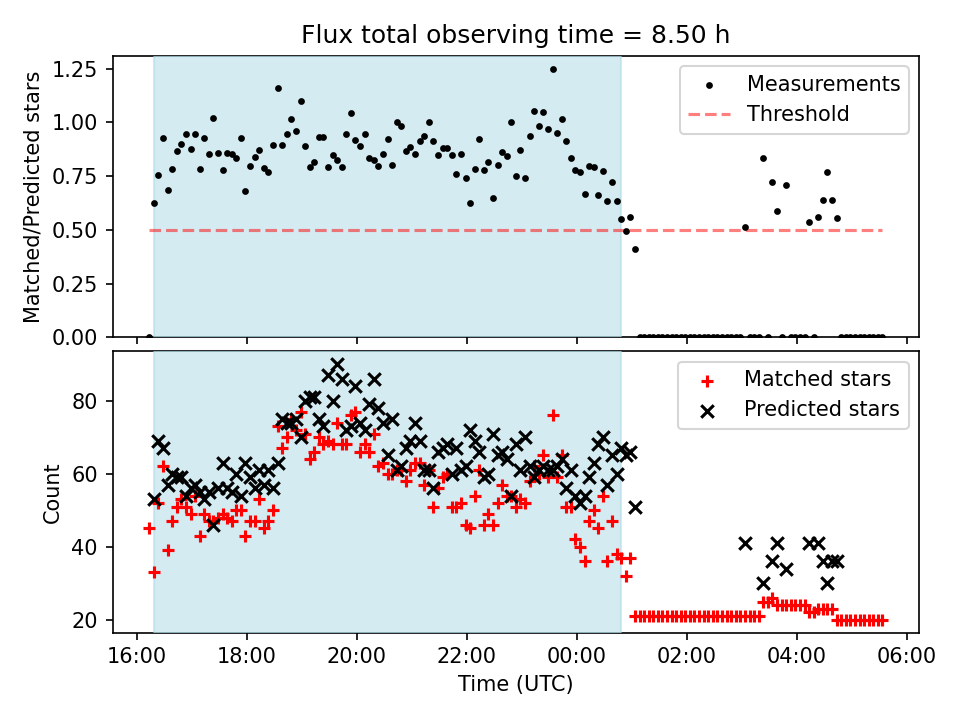 Flux total observing time = 8.50 h

Matched/Predicted stars

1.25
1.00
0.75
0.50
0.25
0.00

Measurements
Threshold

Count

80
60
40
20

Matched stars
Predicted stars

16:00
18:00
20:00
22:00
00:00
02:00
04:00
06:00

Time (UTC)